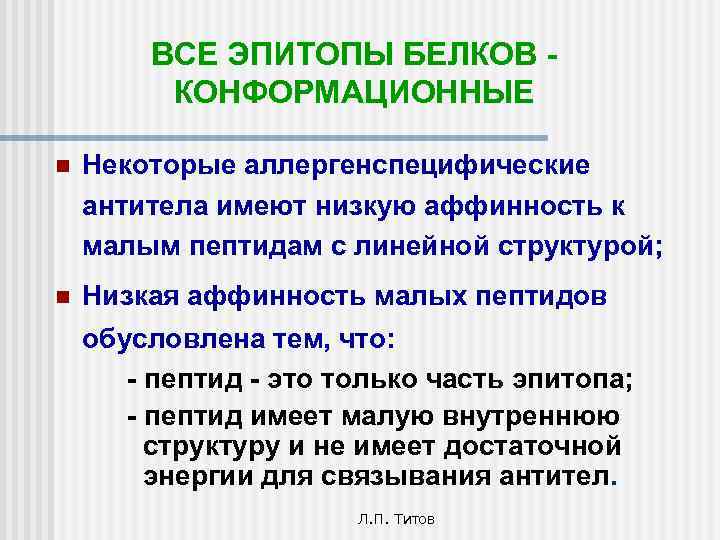 ВСЕ ЭПИТОПЫ БЕЛКОВ - КОНФОРМАЦИОННЫЕ

Некоторые аллергенспецифические антитела имеют низкую аффинность к малым пептидам с линейной структурой;

Низкая аффинность малых пептидов обусловлена тем, что:

- пептид - это только часть эпитопа;

- пептид имеет малую внутреннюю структуру и не имеет достаточной энергии для связывания антител.

Л.П. Титов